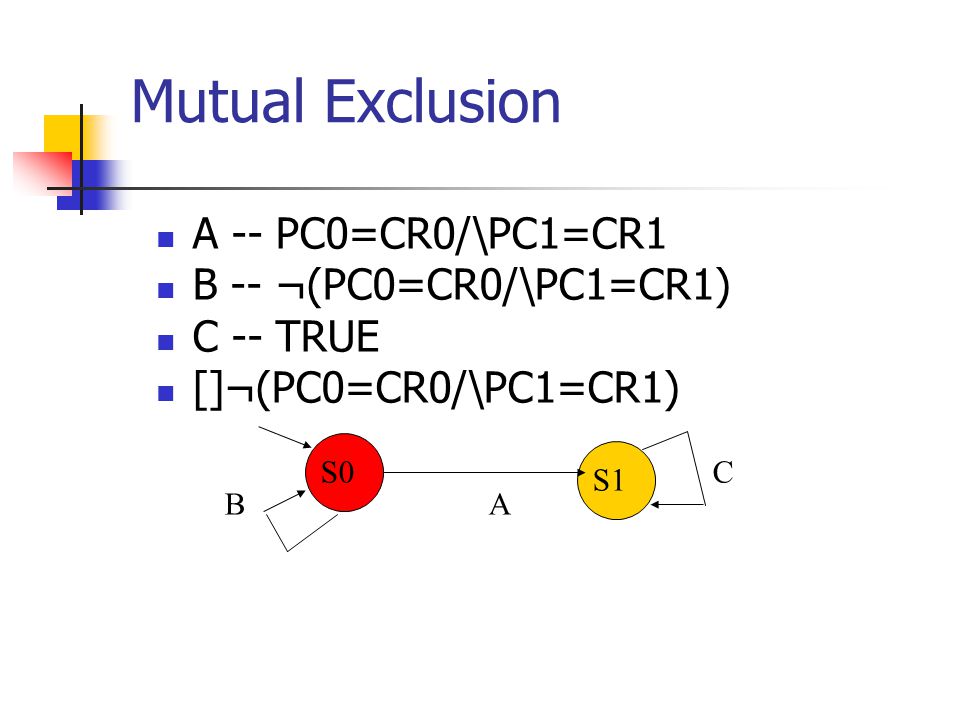 Mutual Exclusion

- A -- PC0=CR0/\PC1=CR1
- B -- ¬(PC0=CR0/\PC1=CR1)
- C -- TRUE
- []¬(PC0=CR0/\PC1=CR1)

S0
S1
B
A
C